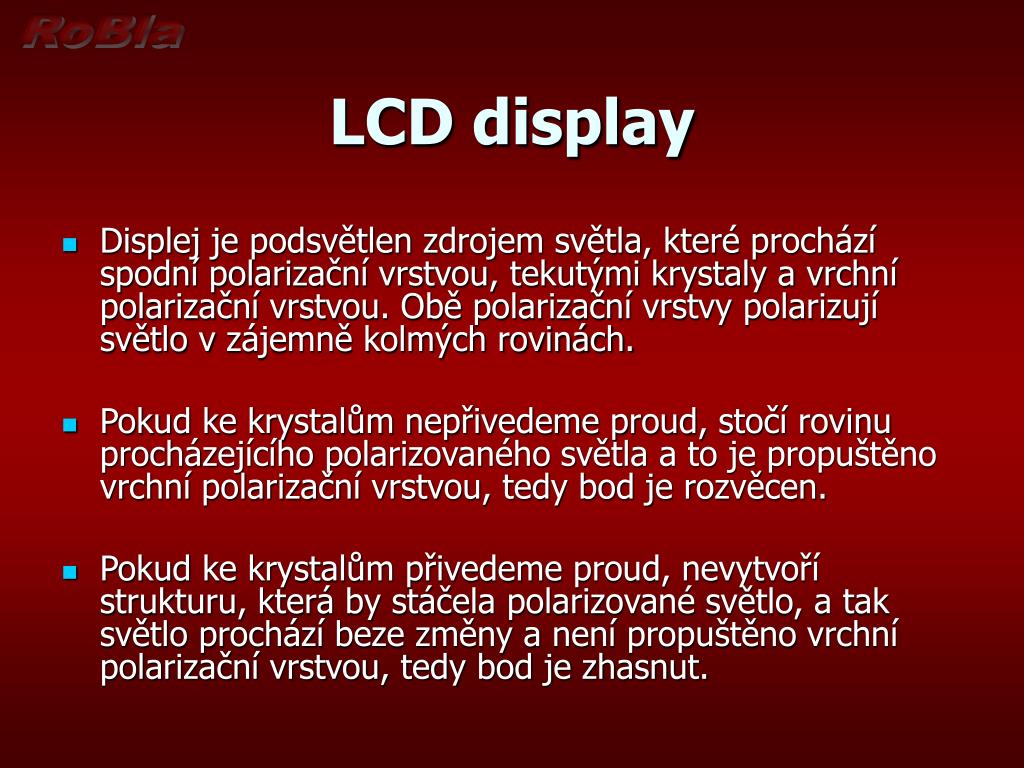 RoBla

LCD display

Displej je podsvětlen zdrojem světla, které prochází spodní polarizační vrstvou, tekutými krystaly a vrchní polarizační vrstvou. Obě polarizační vrstvy polarizují světlo v zájemně kolmých rovinách.

Pokud ke krystalům nepřivedeme proud, stočí rovinu procházejícího polarizovaného světla a to je propuštěno vrchní polarizační vrstvou, tedy bod je rozvěcen.

Pokud ke krystalům přivedeme proud, nevytvoří strukturu, která by stáčela polarizované světlo, a tak světlo prochází beze změny a není propuštěno vrchní polarizační vrstvou, tedy bod je zhasnut.